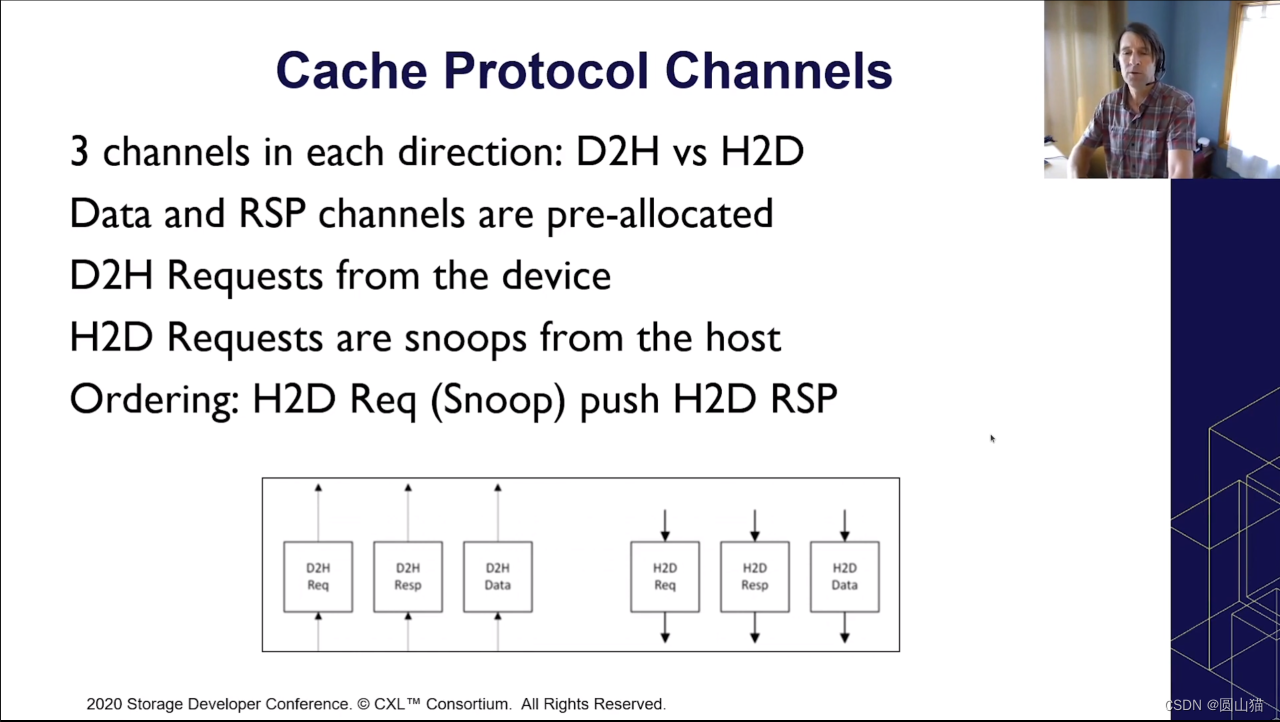 Cache Protocol Channels

3 channels in each direction: D2H vs H2D

Data and RSP channels are pre-allocated

D2H Requests from the device

H2D Requests are snoops from the host

Ordering: H2D Req (Snoop) push H2D RSP

D2H Req
D2H Resp
D2H Data
H2D Req
H2D Resp
H2D Data

2020 Storage Developer Conference. © CXL™ Consortium. All Rights Reserved.

CSDN @圆山猫